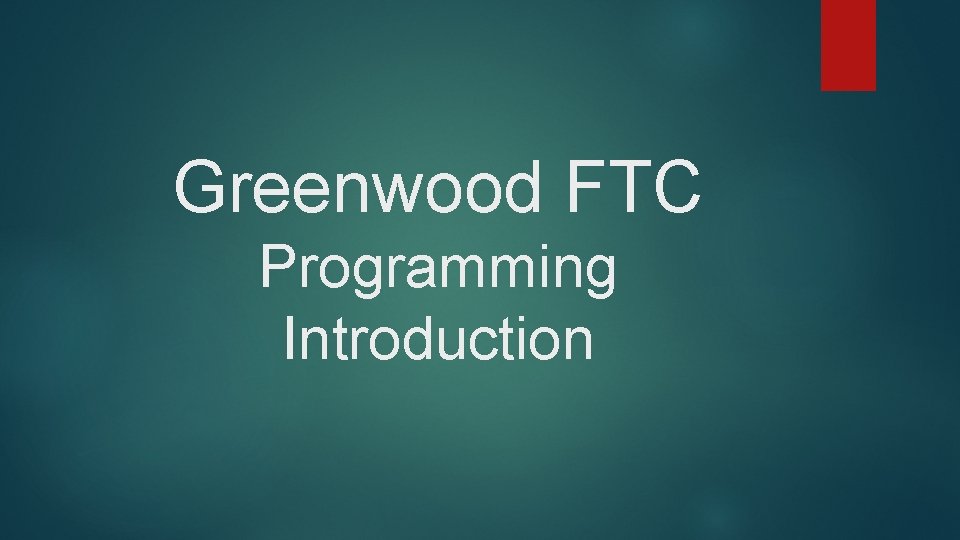 Greenwood FTC
Programming
Introduction